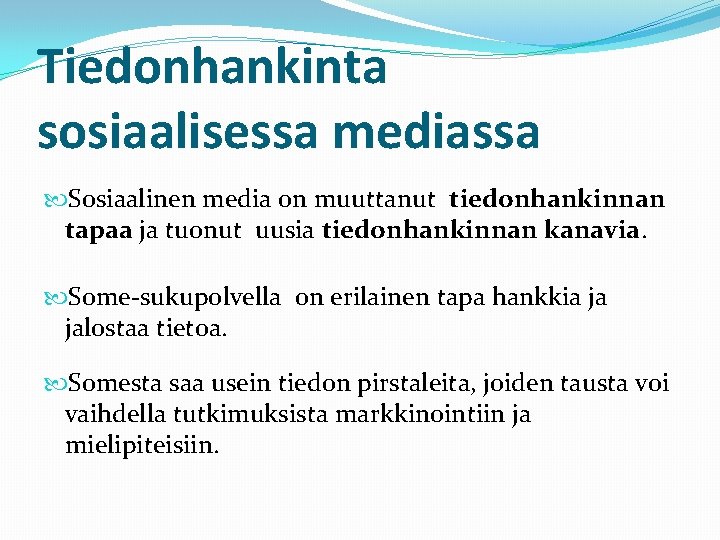 Tiedonhankinta sosiaalisessa mediassa

Sosiaalinen media on muuttanut tiedonhankinnan tapaa ja tuonut uusia tiedonhankinnan kanavia.

Some-sukupolvella on erilainen tapa hankkia ja jalostaa tietoa.

Somesta saa usein tiedon pirstaleita, joiden tausta voi vaihdella tutkimuksista markkinointiin ja mielipiteisiin.